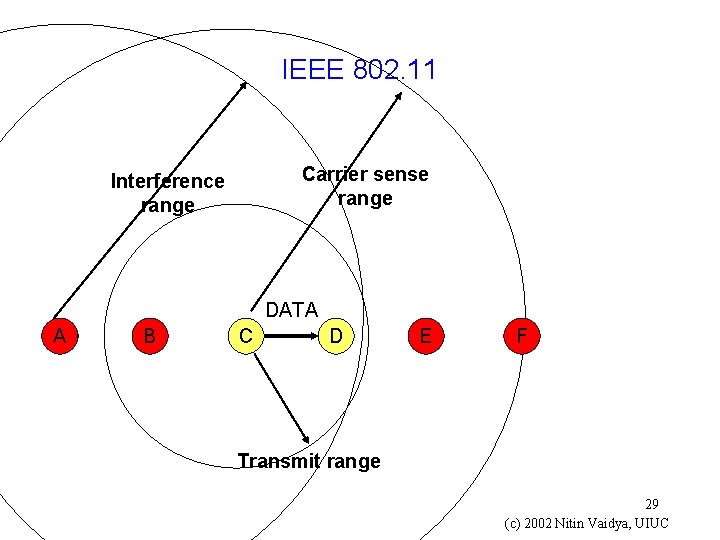 IEEE 802.11

Interference range

Carrier sense range

DATA

A B C D E F

Transmit range

29

(c) 2002 Nitin Vaidya, UIUC